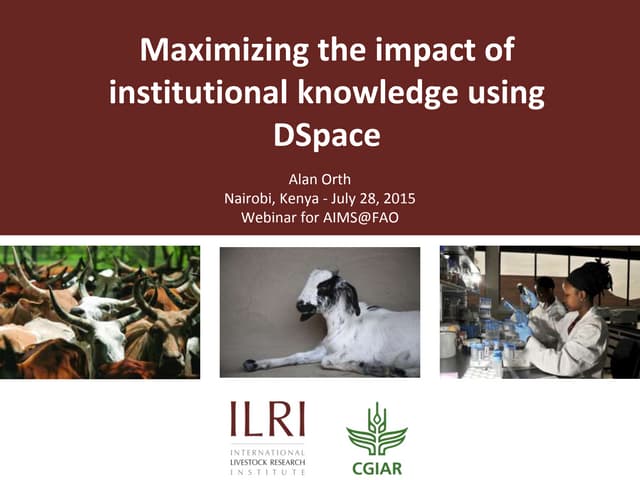 Maximizing the impact of institutional knowledge using DSpace

Alan Orth
Nairobi, Kenya - July 28, 2015
Webinar for AIMS@FAO

ILRI
INTERNATIONAL LIVESTOCK RESEARCH INSTITUTE

CGIAR